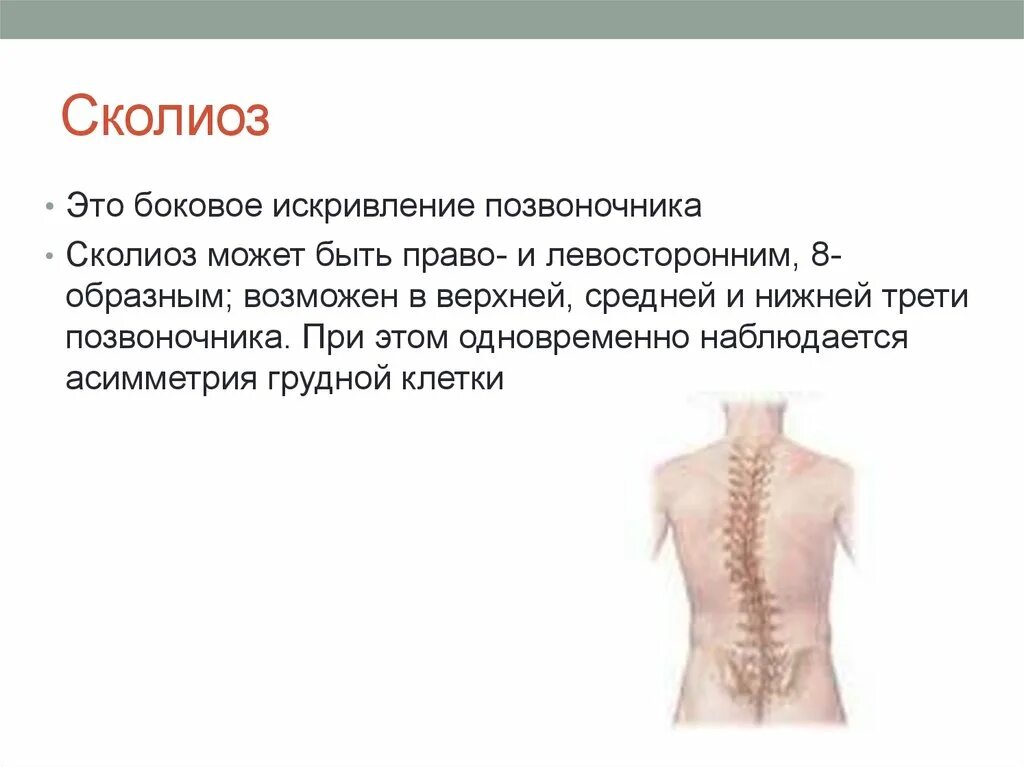 Сколиоз

• Это боковое искривление позвоночника

• Сколиоз может быть право- и левосторонним, 8-образным; возможен в верхней, средней и нижней трети позвоночника. При этом одновременно наблюдается асимметрия грудной клетки